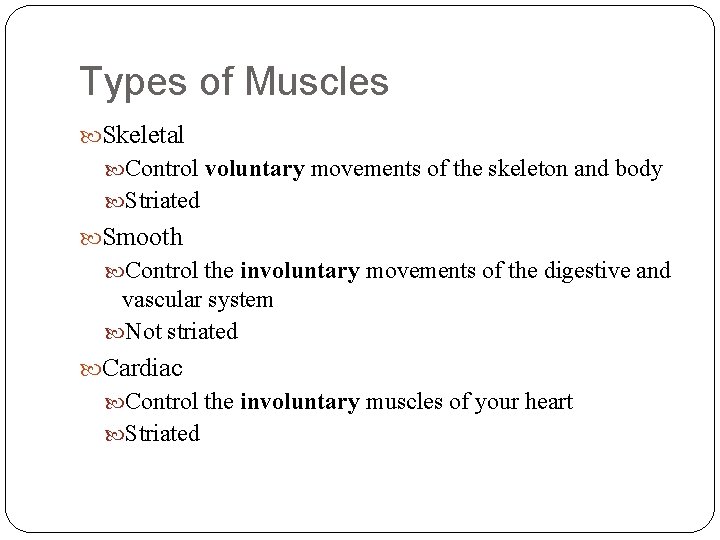 Types of Muscles

Skeletal

Control voluntary movements of the skeleton and body

Striated

Smooth

Control the involuntary movements of the digestive and vascular system

Not striated

Cardiac

Control the involuntary muscles of your heart

Striated